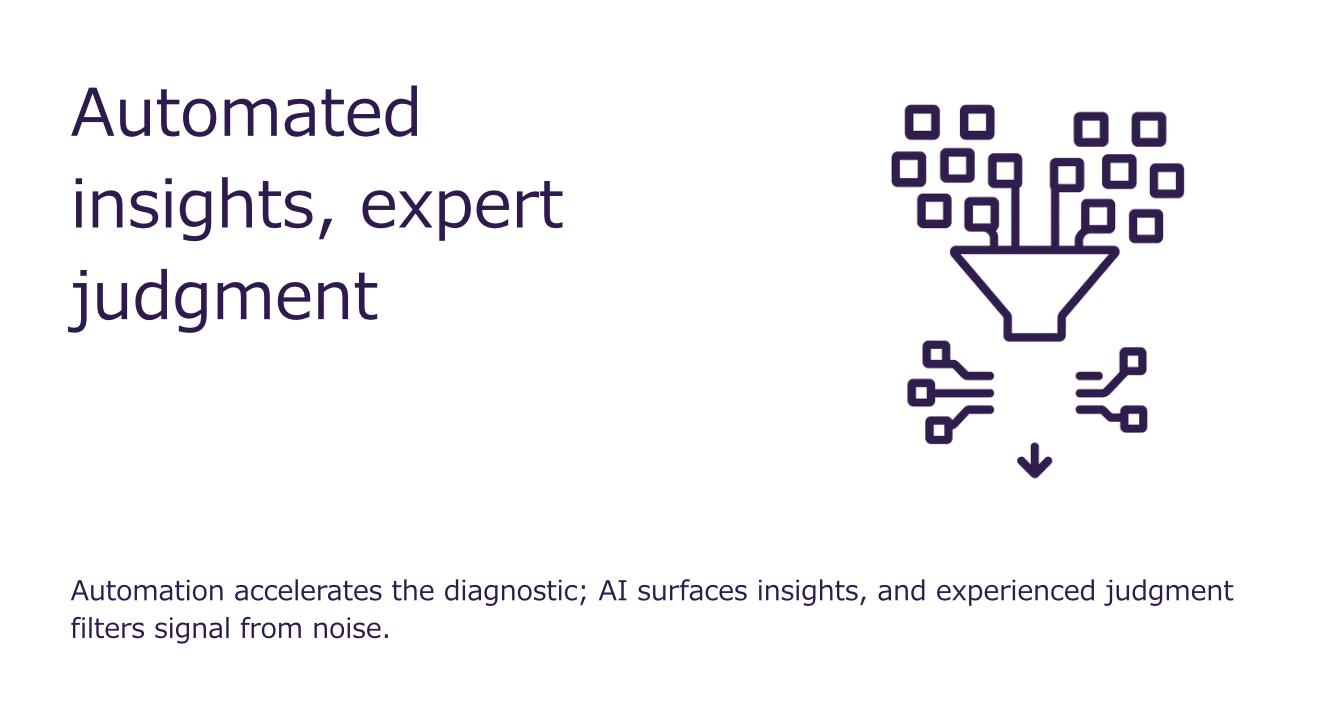 Automated insights, expert judgment

Automation accelerates the diagnostic; AI surfaces insights, and experienced judgment filters signal from noise.